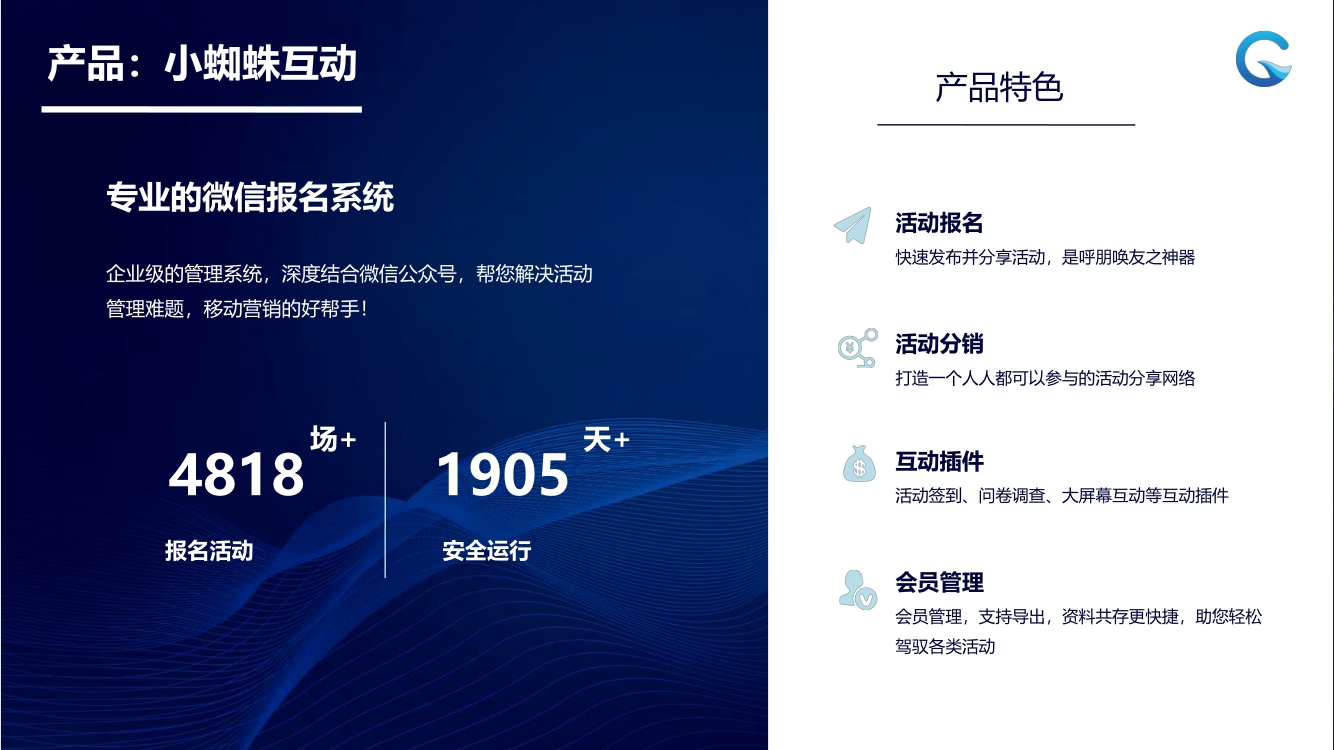 产品：小蜘蛛互动

专业的微信报名系统

企业级的管理系统，深度结合微信公众号，帮您解决活动管理难题，移动营销的好帮手！

4818 场+
报名活动

1905 天+
安全运行

产品特色

活动报名
快速发布并分享活动，是呼朋唤友之神器

活动分销
打造一个人人都可以参与的活动分享网络

互动插件
活动签到、问卷调查、大屏幕互动等互动插件

会员管理
会员管理，支持导出，资料共存更快捷，助您轻松驾驭各类活动